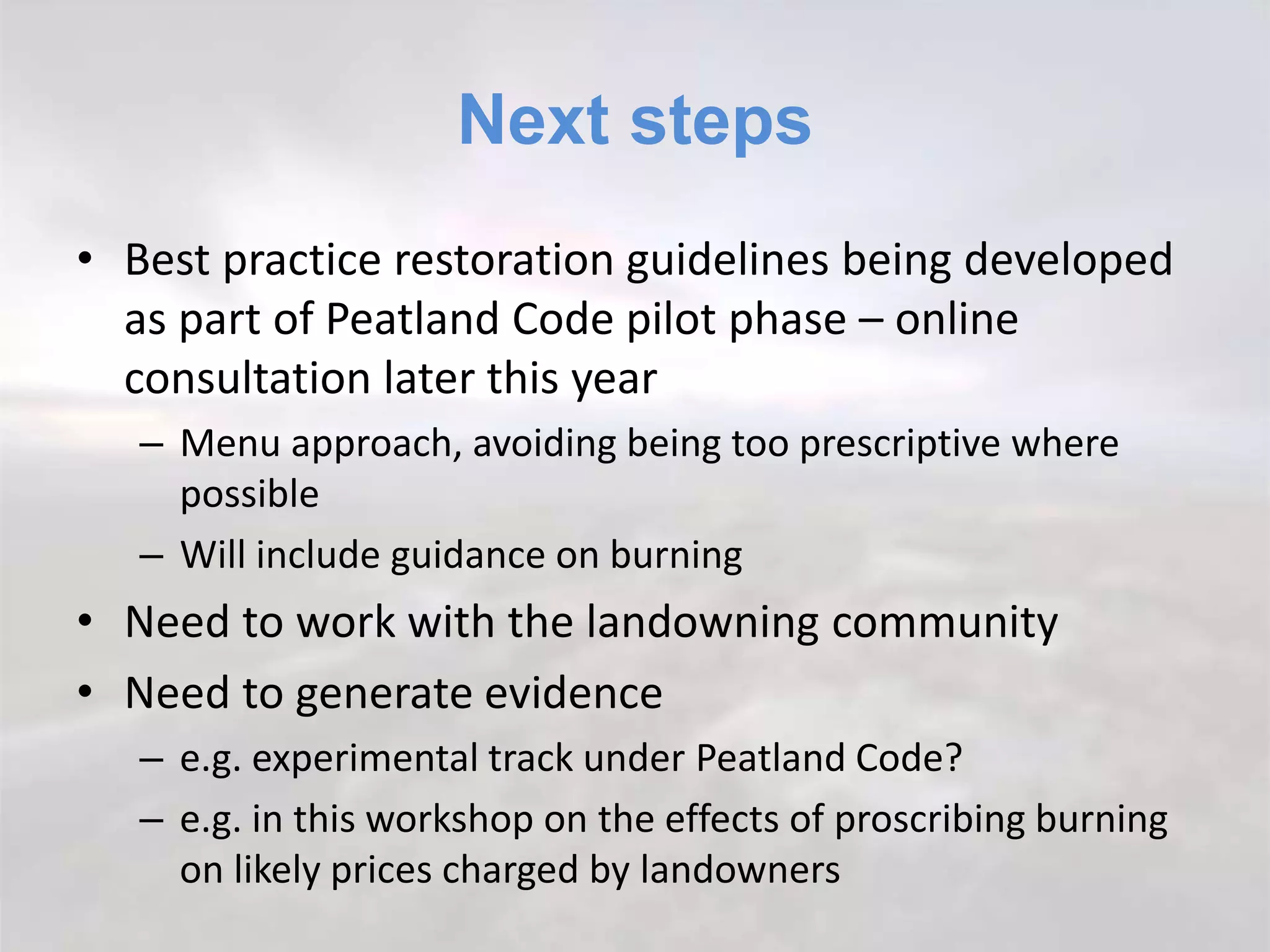 Next steps

• Best practice restoration guidelines being developed as part of Peatland Code pilot phase – online consultation later this year
– Menu approach, avoiding being too prescriptive where possible
– Will include guidance on burning
• Need to work with the landowning community
• Need to generate evidence
– e.g. experimental track under Peatland Code?
– e.g. in this workshop on the effects of proscribing burning on likely prices charged by landowners